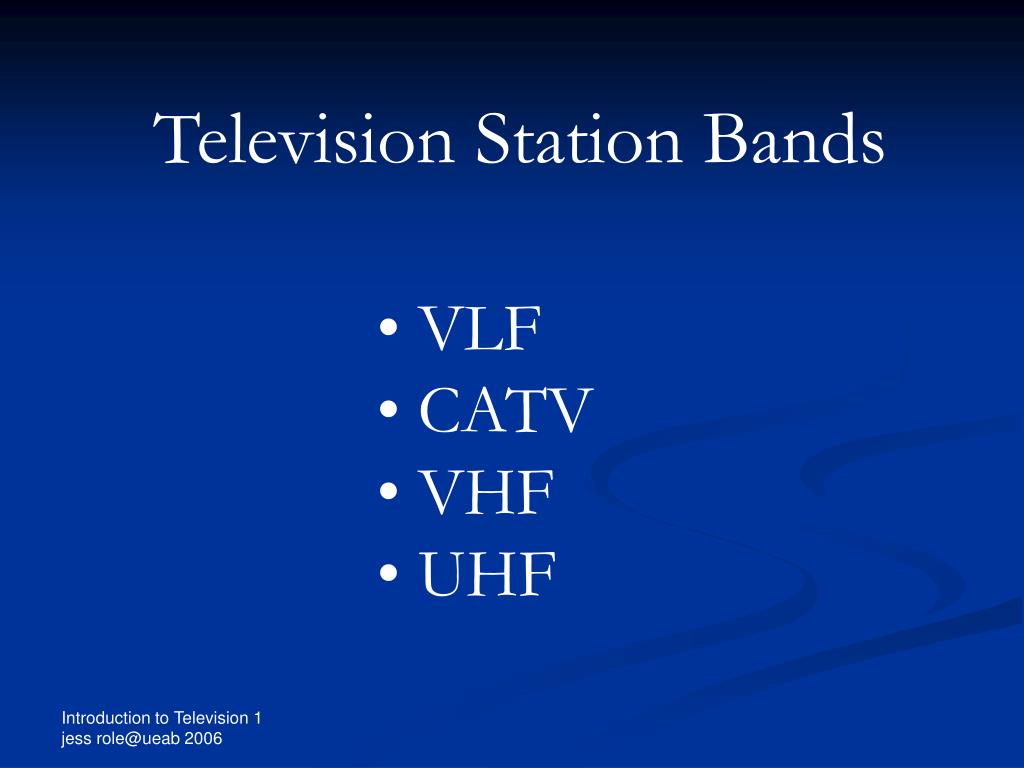 Television Station Bands

• VLF
• CATV
• VHF
• UHF

Introduction to Television 1
jess role@ueab 2006